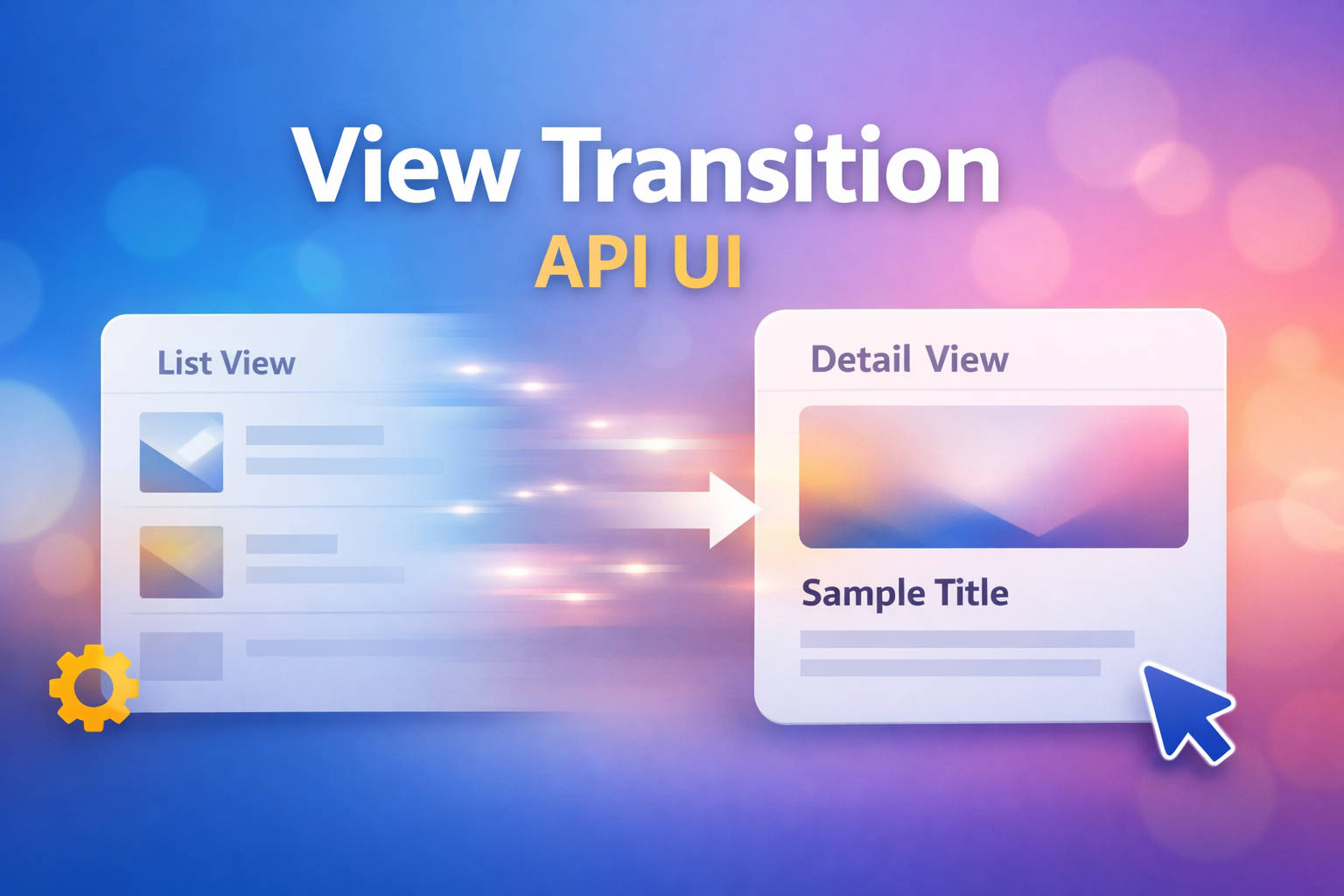 View Transition
API UI

List View

Detail View

Sample Title